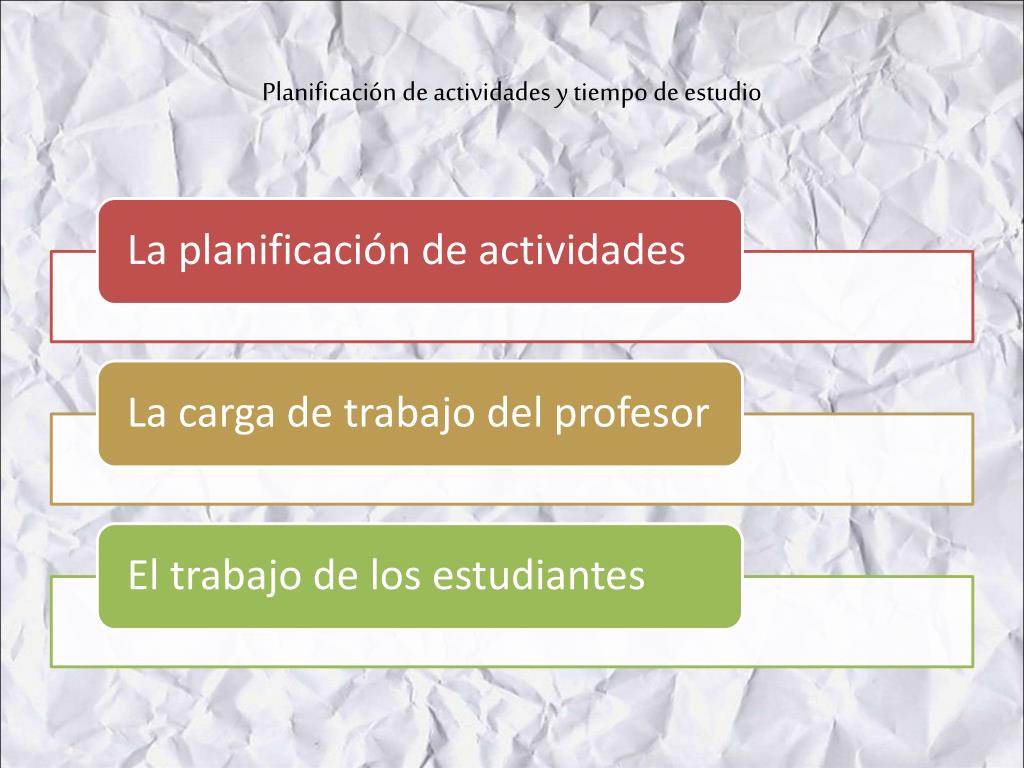 Planificación de actividades y tiempo de estudio

La planificación de actividades

La carga de trabajo del profesor

El trabajo de los estudiantes